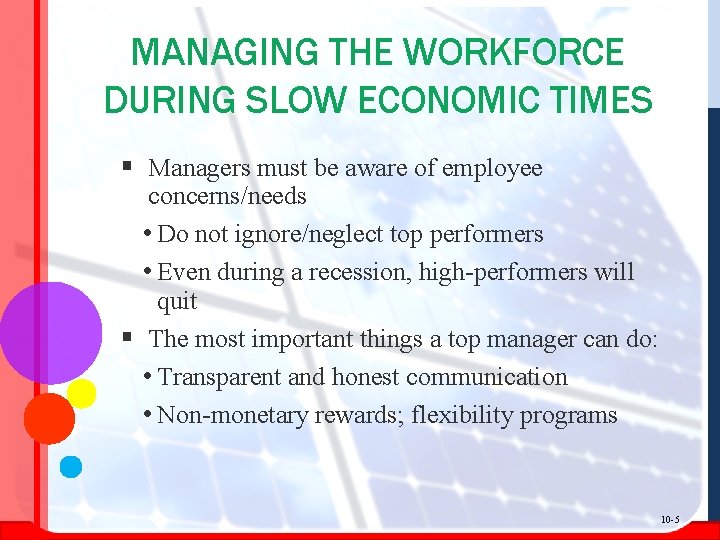 MANAGING THE WORKFORCE DURING SLOW ECONOMIC TIMES

▪ Managers must be aware of employee concerns/needs

• Do not ignore/neglect top performers

• Even during a recession, high-performers will quit

▪ The most important things a top manager can do:

• Transparent and honest communication

• Non-monetary rewards; flexibility programs

10-5